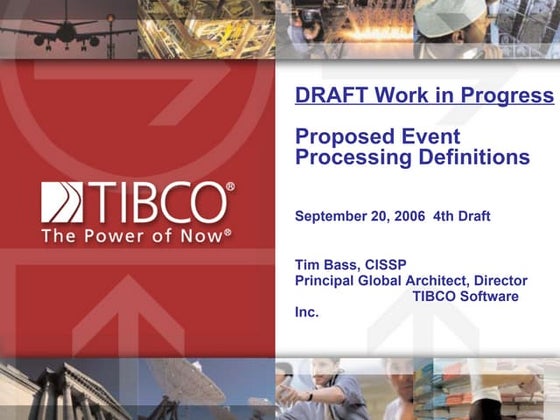 TIBCO®
The Power of Now®

DRAFT Work in Progress

Proposed Event Processing Definitions

September 20, 2006 4th Draft

Tim Bass, CISSP
Principal Global Architect, Director
TIBCO Software Inc.